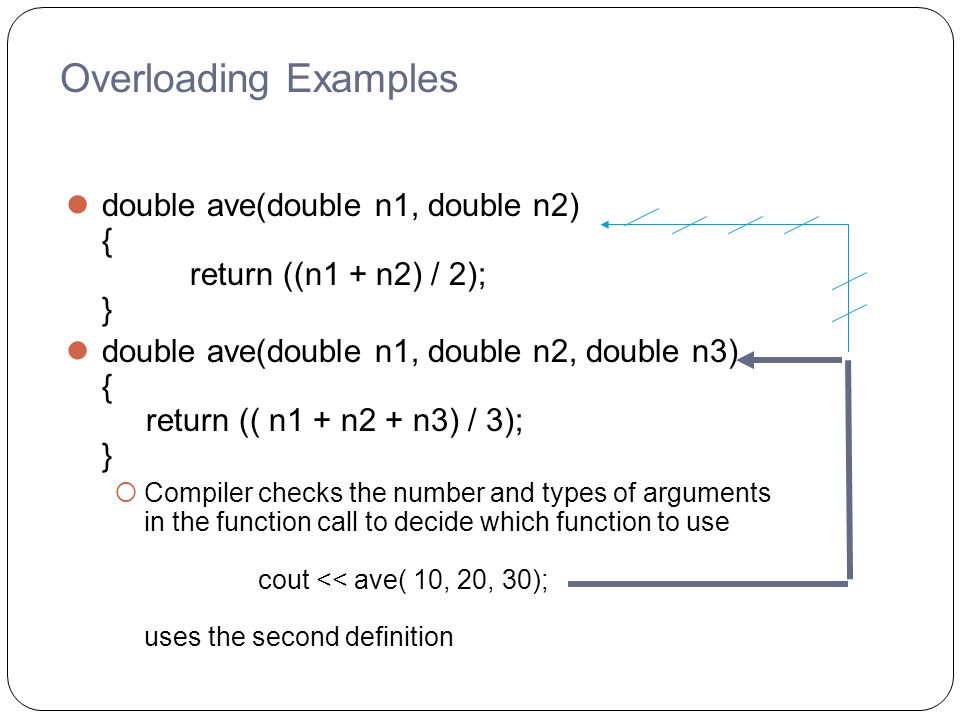 Overloading Examples

double ave(double n1, double n2)
{
return ((n1 + n2) / 2);
}

double ave(double n1, double n2, double n3)
{
return (( n1 + n2 + n3) / 3);
}

Compiler checks the number and types of arguments in the function call to decide which function to use

cout << ave( 10, 20, 30);

uses the second definition